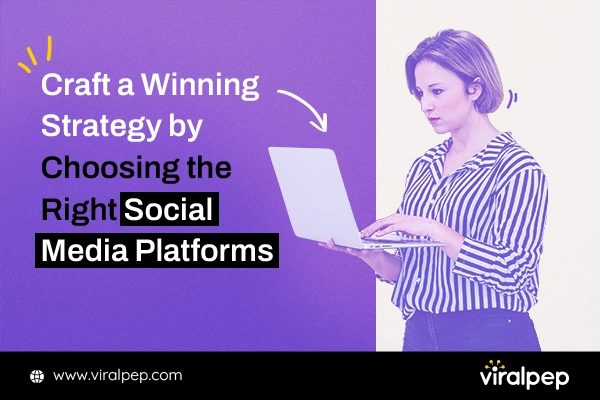 Craft a Winning Strategy by Choosing the Right Social Media Platforms

www.viralpep.com

viralpep